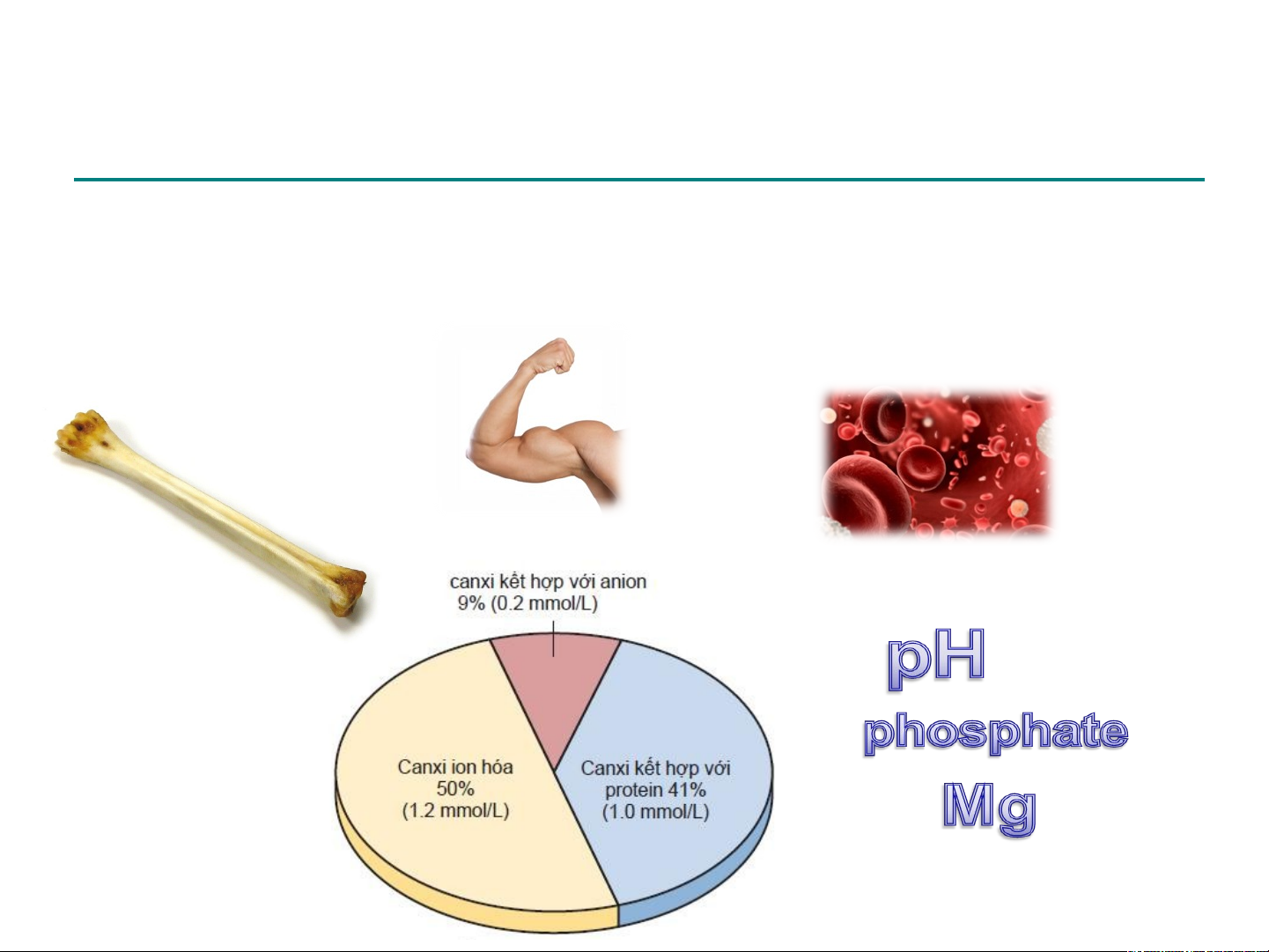 canxi kết hợp với anion
9% (0.2 mmol/L)

Canxi ion hóa
50%
(1.2 mmol/L)

Canxi kết hợp với
protein 41%
(1.0 mmol/L)

pH

phosphate

Mg